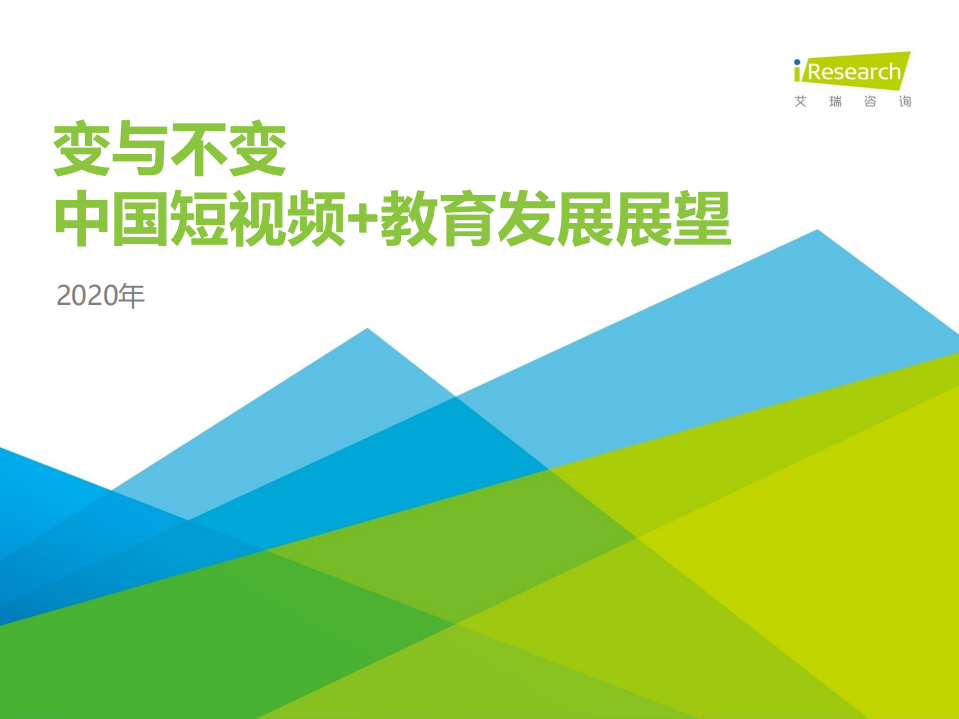 iResearch
艾 瑞 咨 询

变与不变
中国短视频+教育发展展望

2020年